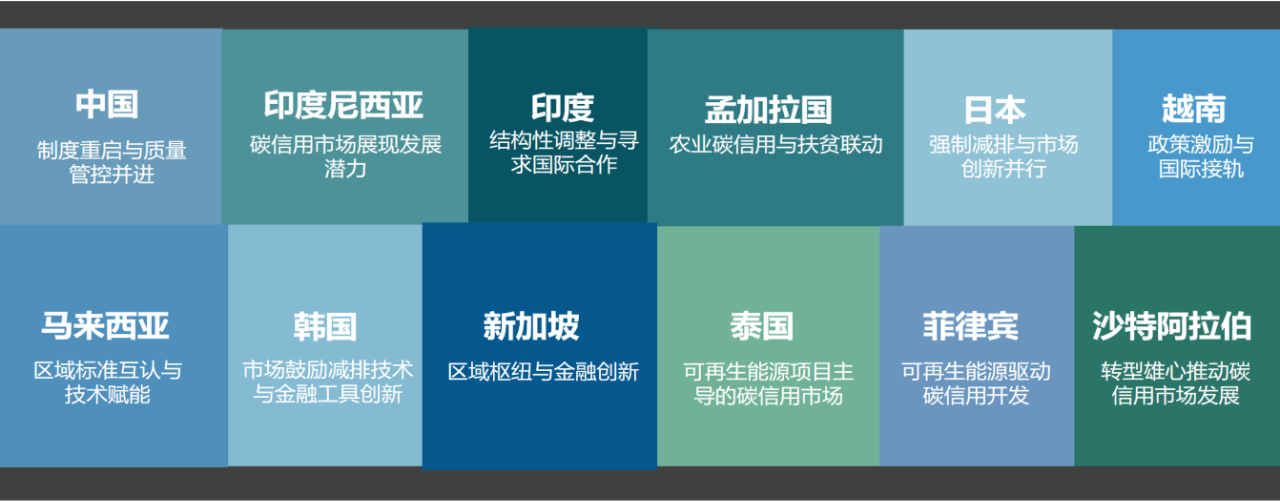 中国
制度重启与质量管控并进

印度尼西亚
碳信用市场展现发展潜力

印度
结构性调整与寻求国际合作

孟加拉国
农业碳信用与扶贫联动

日本
强制减排与市场创新并行

越南
政策激励与国际接轨

马来西亚
区域标准互认与技术赋能

韩国
市场鼓励减排技术与金融工具创新

新加坡
区域枢纽与金融创新

泰国
可再生能源项目主导的碳信用市场

菲律宾
可再生能源驱动碳信用开发

沙特阿拉伯
转型雄心推动碳信用市场发展